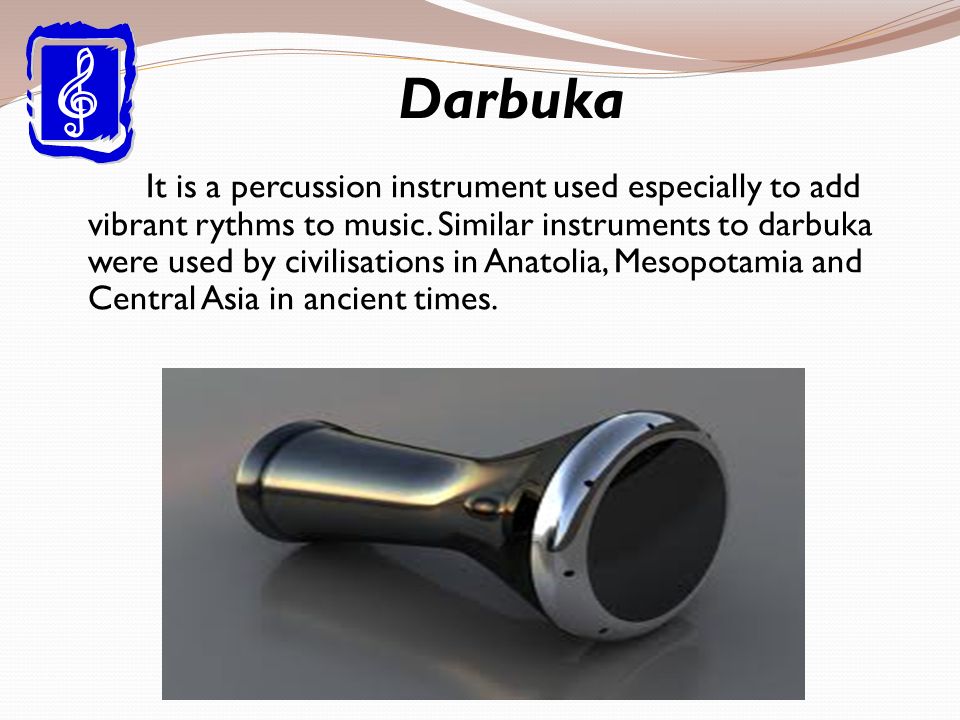 Darbuka

It is a percussion instrument used especially to add vibrant rythms to music. Similar instruments to darbuka were used by civilisations in Anatolia, Mesopotamia and Central Asia in ancient times.